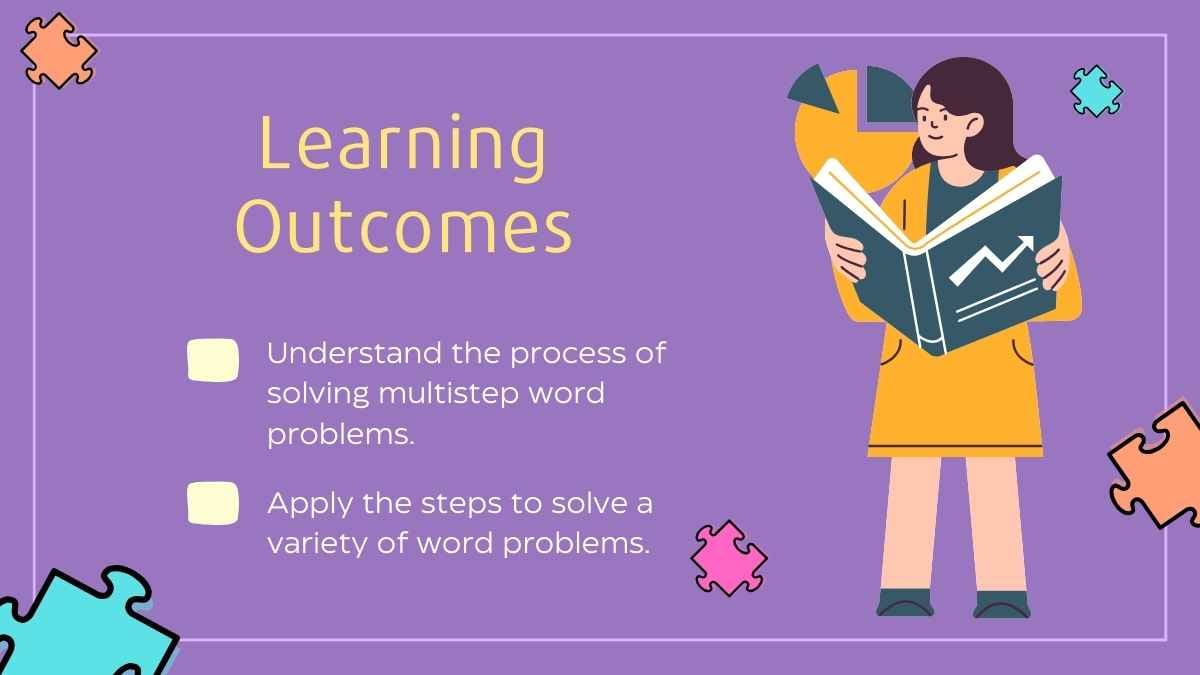 Learning Outcomes

Understand the process of solving multistep word problems.

Apply the steps to solve a variety of word problems.